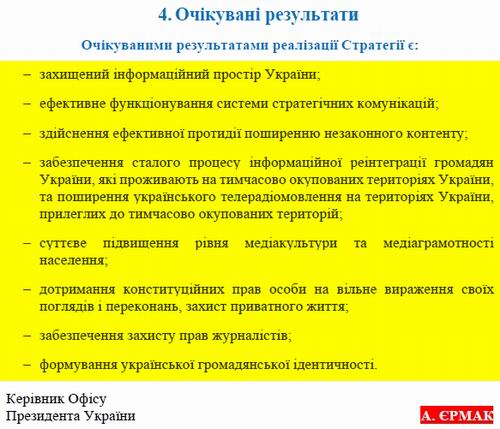 4. Очікувані результати

Очікуваними результатами реалізації Стратегії є:

– захищений інформаційний простір України;

– ефективне функціонування системи стратегічних комунікацій;

– здійснення ефективної протидії поширенню незаконного контенту;

– забезпечення сталого процесу інформаційної реінтеграції громадян України, які проживають на тимчасово окупованих територіях України, та поширення українського телерадіомовлення на територіях України, прилеглих до тимчасово окупованих територій;

– суттєве підвищення рівня медіакультури та медіаграмотності населення;

– дотримання конституційних прав особи на вільне вираження своїх поглядів і переконань, захист приватного життя;

– забезпечення захисту прав журналістів;

– формування української громадянської ідентичності.

Керівник Офісу
Президента України

А. ЄРМАК